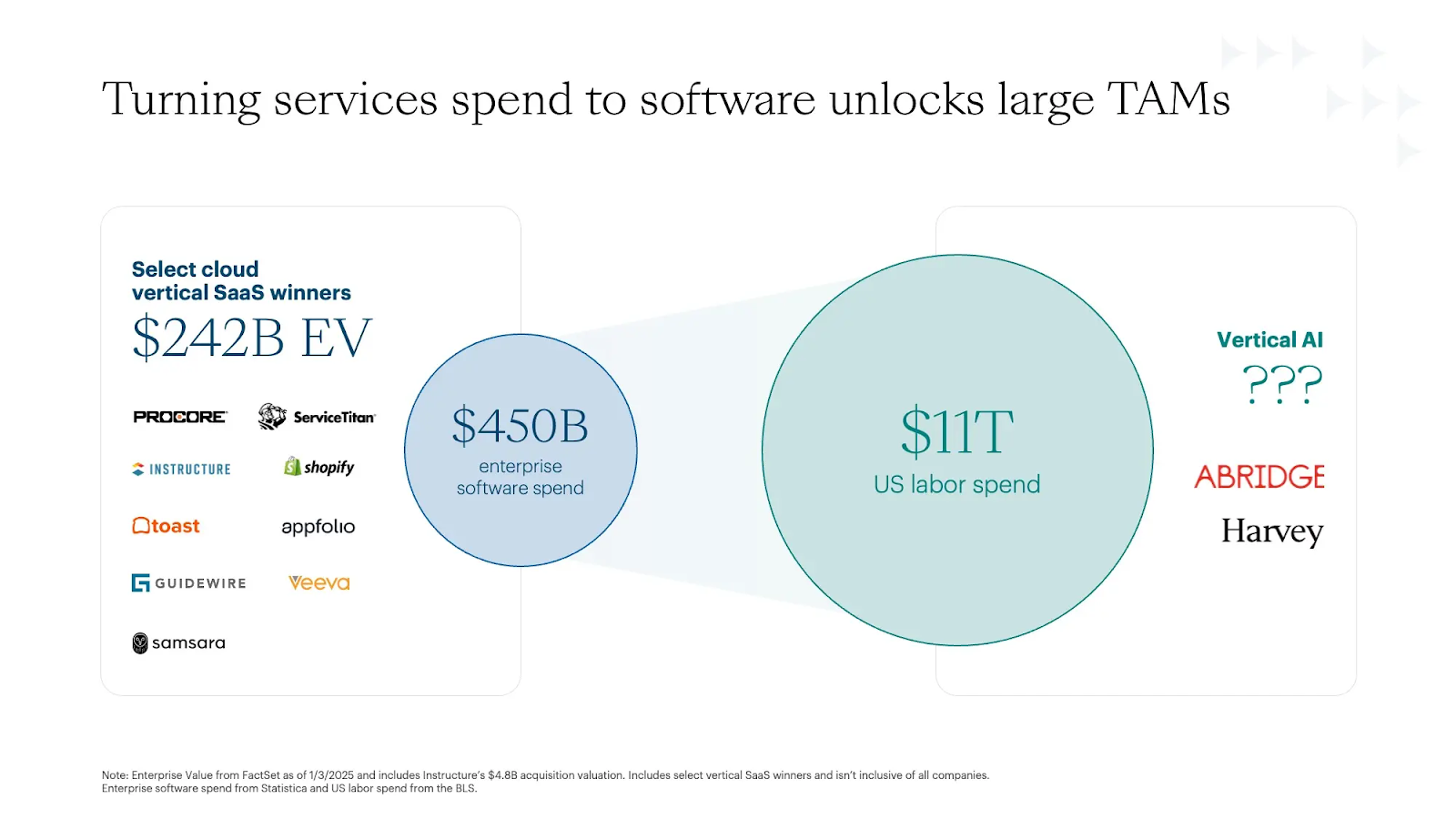 Turning services spend to software unlocks large TAMs

Select cloud vertical SaaS winners
$242B EV

PROCORE
ServiceTitan
INSTRUCTURE
shopify
toast
appfolio
GUIDEWIRE
Veeva
samsara

$450B
enterprise software spend

$11T
US labor spend

Vertical AI
???

ABRIDGE
Harvey

Note: Enterprise Value from FactSet as of 1/3/2025 and includes Instructure's $4.8B acquisition valuation. Includes select vertical SaaS winners and isn't inclusive of all companies. Enterprise software spend from Statistica and US labor spend from the BLS.